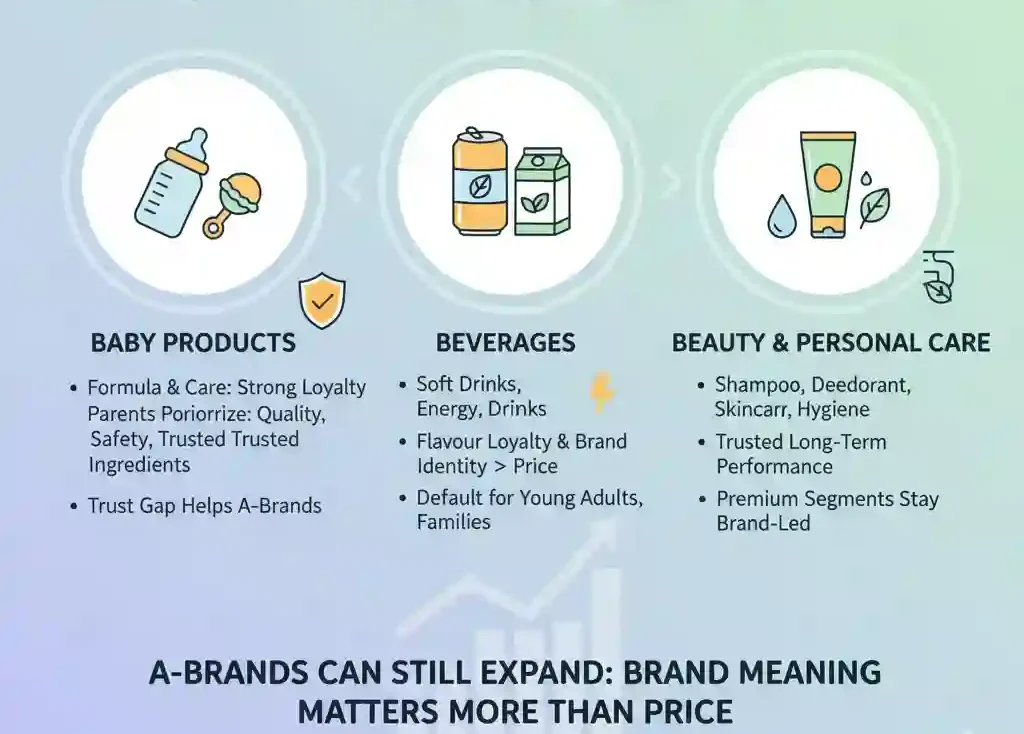 BABY PRODUCTS

• Formula & Care: Strong Loyalty Parents Poriorrize: Quality, Safety, Trusted Trusted Ingredients

• Trust Gap Helps A-Brands

BEVERAGES

• Soft Drinks, Energy, Drinks

• Flavour Loyalty & Brand Identity > Price

• Default for Young Adults, Families

BEAUTY & PERSONAL CARE

• Shampoo, Deedorant, Skincarr, Hygiene

• Trusted Long-Term Performance

• Premium Segments Stay Brand-Led

A-BRANDS CAN STILL EXPAND: BRAND MEANING MATTERS MORE THAN PRICE